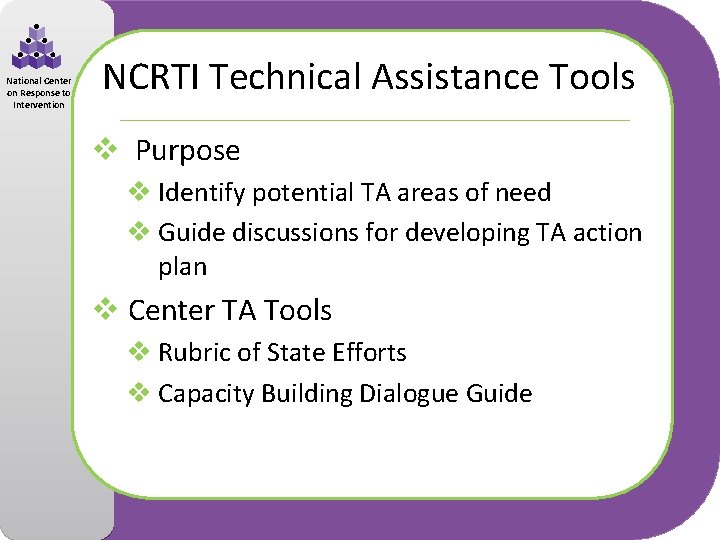 National Center on Response to Intervention

NCRTI Technical Assistance Tools

❖ Purpose
❖ Identify potential TA areas of need
❖ Guide discussions for developing TA action plan
❖ Center TA Tools
❖ Rubric of State Efforts
❖ Capacity Building Dialogue Guide